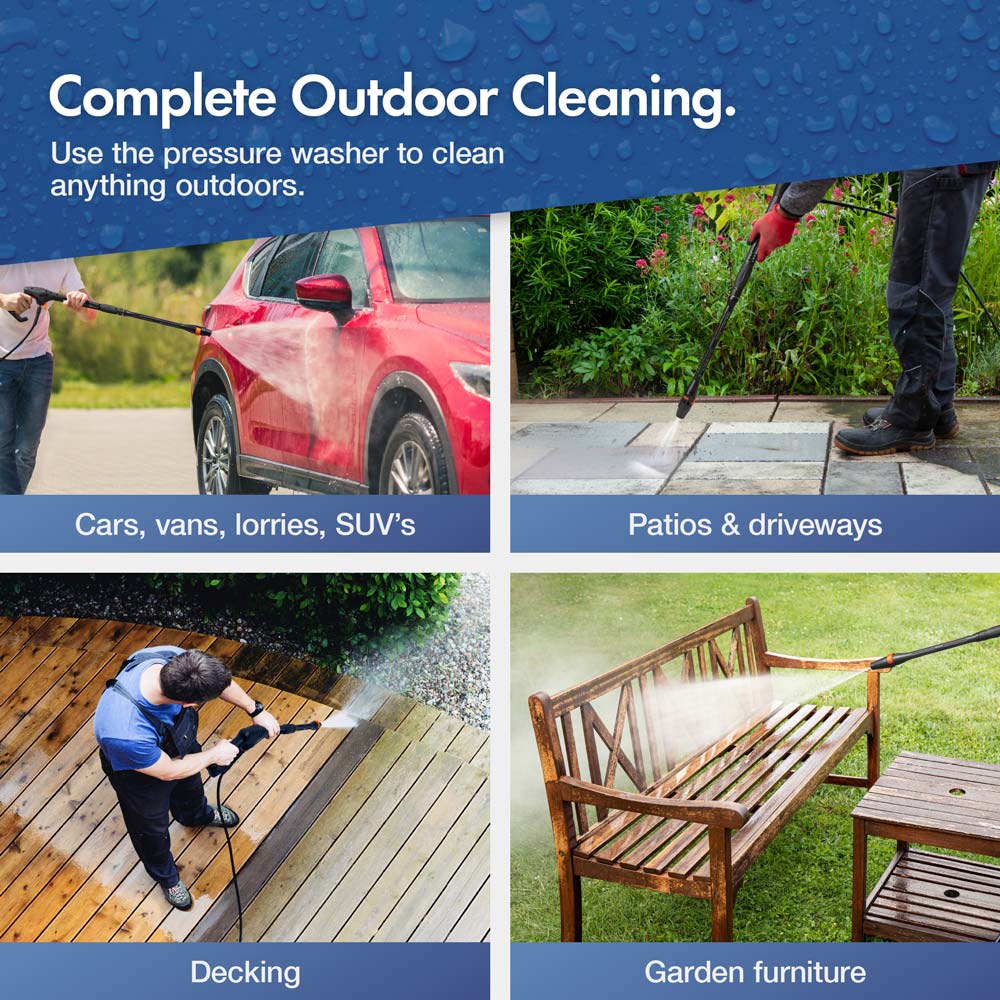 Complete Outdoor Cleaning.

Use the pressure washer to clean anything outdoors.

Cars, vans, lorries, SUV's

Patios & driveways

Decking

Garden furniture